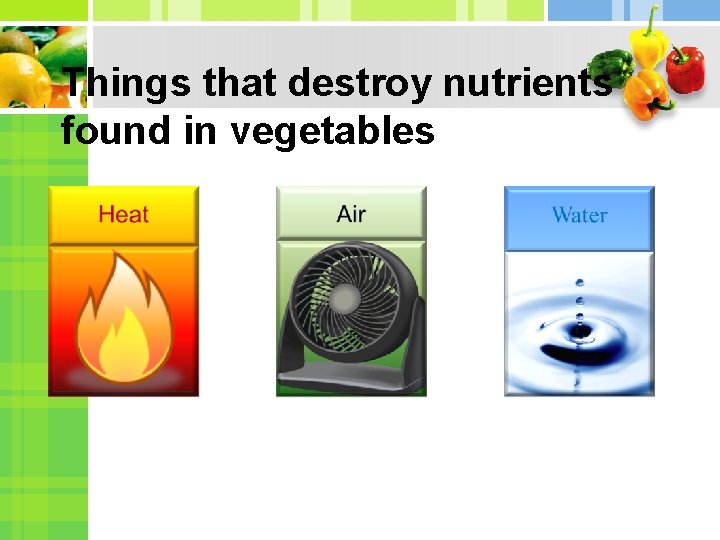 Things that destroy nutrients found in vegetables

Heat

Air

Water